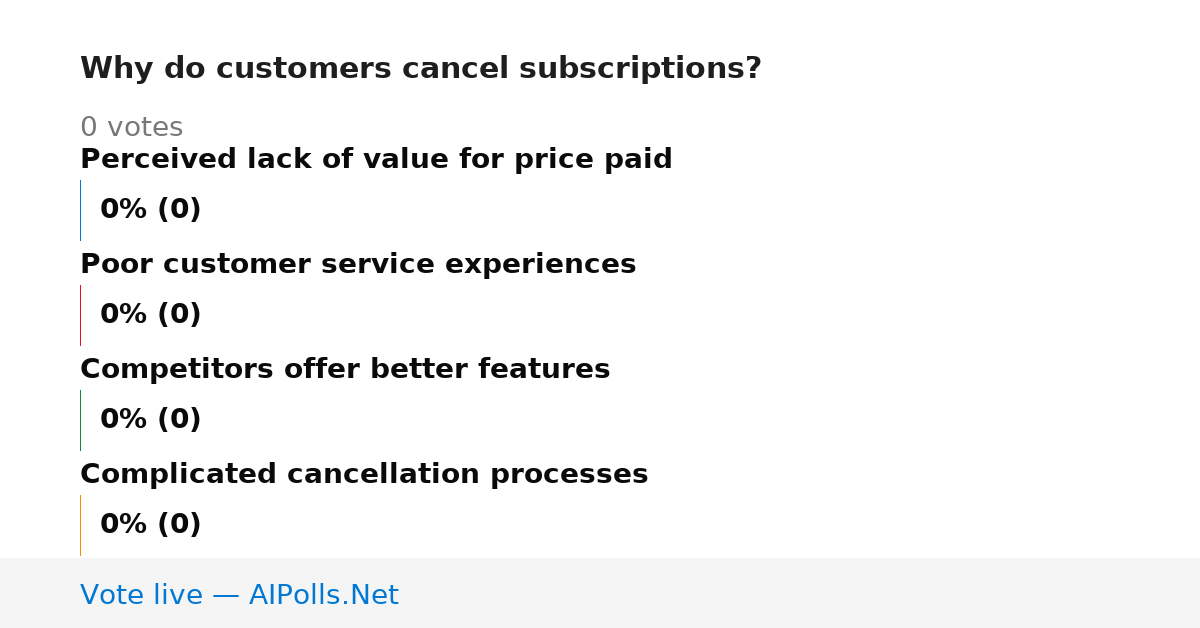 Why do customers cancel subscriptions?

0 votes

Perceived lack of value for price paid

0% (0)

Poor customer service experiences

0% (0)

Competitors offer better features

0% (0)

Complicated cancellation processes

0% (0)

Vote live — AIPolls.Net